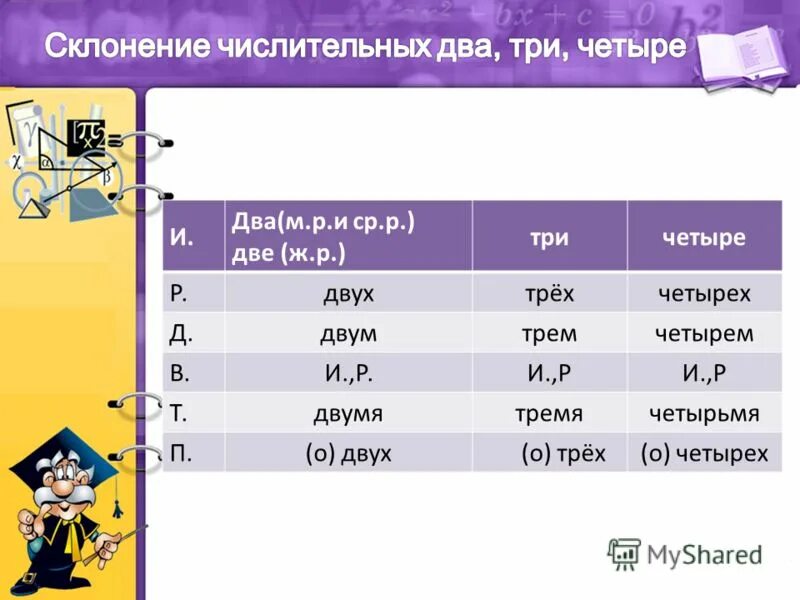 Склонение числительных два, три, четыре

| И. | Два(м.р.и ср.р.) две (ж.р.) | три | четыре |
|---|---|---|---|
| Р. | двух | трёх | четырех |
| Д. | двум | трем | четырем |
| В. | И.,Р. | И.,Р | И.,Р |
| Т. | двумя | тремя | четырьмя |
| П. | (о) двух | (о) трёх | (о) четырех |

MyShared